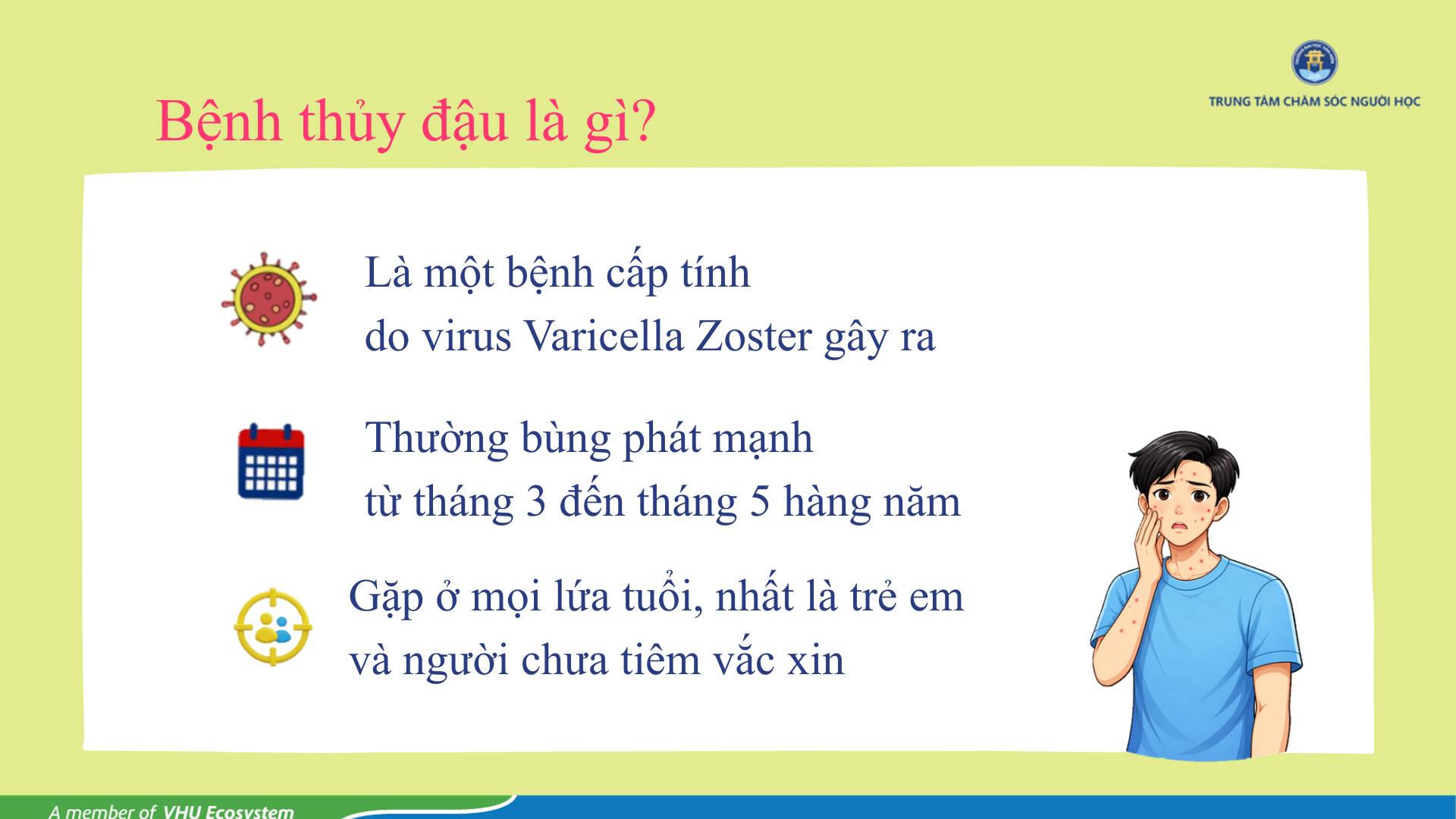 TRUNG TÂM CHĂM SÓC NGƯỜI HỌC

Bệnh thủy đậu là gì?

Là một bệnh cấp tính do virus Varicella Zoster gây ra

Thường bùng phát mạnh từ tháng 3 đến tháng 5 hàng năm

Gặp ở mọi lứa tuổi, nhất là trẻ em và người chưa tiêm vắc xin

A member of VHU Ecosystem